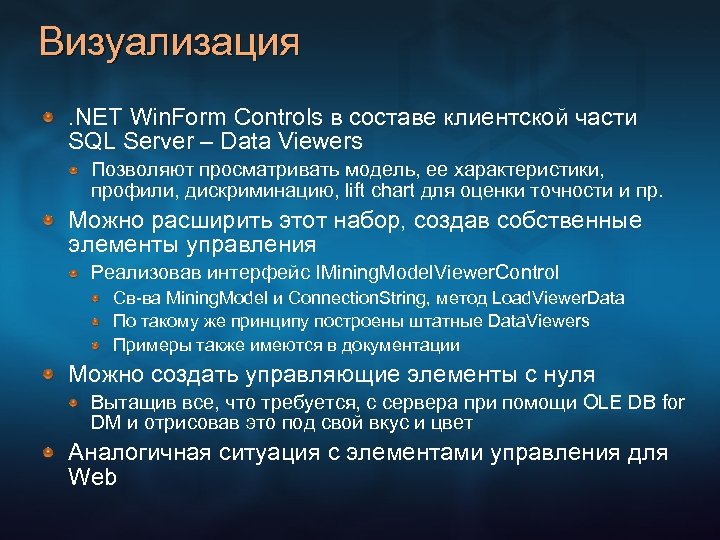 Визуализация

.NET WinForm Controls в составе клиентской части SQL Server – Data Viewers

Позволяют просматривать модель, ее характеристики, профили, дискриминацию, lift chart для оценки точности и пр.

Можно расширить этот набор, создав собственные элементы управления

Реализовав интерфейс IMiningModelViewerControl

Св-ва MiningModel и ConnectionString, метод LoadViewerData

По такому же принципу построены штатные DataViewers

Примеры также имеются в документации

Можно создать управляющие элементы с нуля

Вытащив все, что требуется, с сервера при помощи OLE DB for DM и отрисовав это под свой вкус и цвет

Аналогичная ситуация с элементами управления для Web